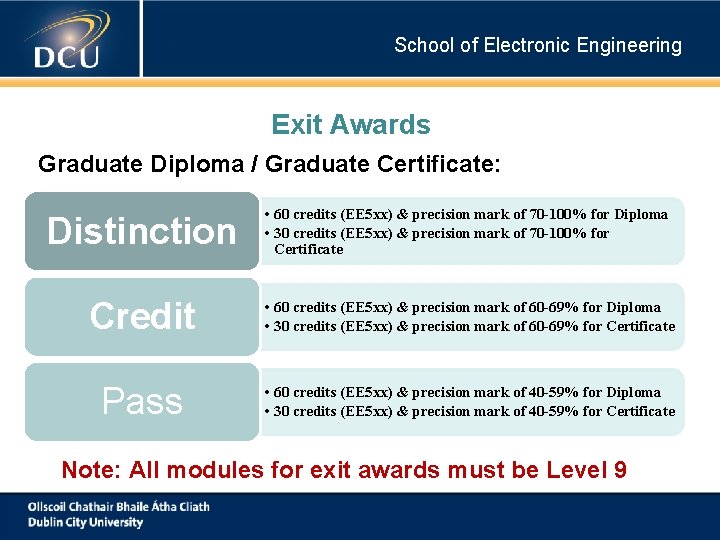 DCU

School of Electronic Engineering

Exit Awards

Graduate Diploma / Graduate Certificate:

Distinction

• 60 credits (EE5xx) & precision mark of 70-100% for Diploma
• 30 credits (EE5xx) & precision mark of 70-100% for Certificate

Credit

• 60 credits (EE5xx) & precision mark of 60-69% for Diploma
• 30 credits (EE5xx) & precision mark of 60-69% for Certificate

Pass

• 60 credits (EE5xx) & precision mark of 40-59% for Diploma
• 30 credits (EE5xx) & precision mark of 40-59% for Certificate

Note: All modules for exit awards must be Level 9

Ollscoil Chathair Bhaile Átha Cliath
Dublin City University